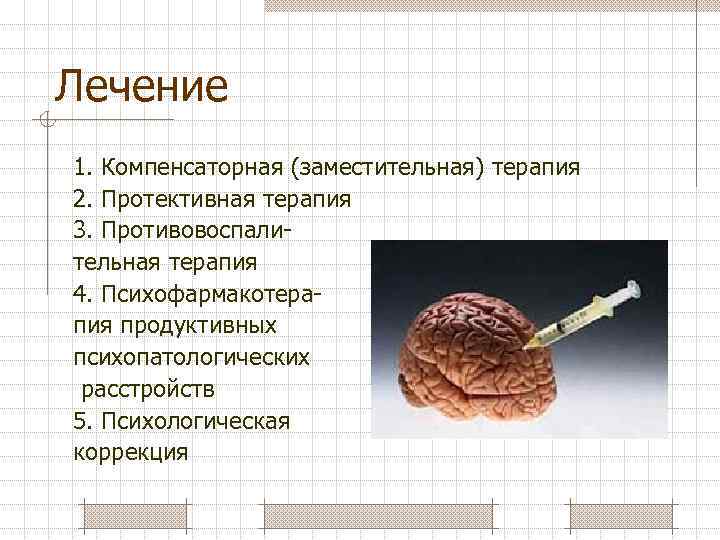 Лечение

1. Компенсаторная (заместительная) терапия
2. Протективная терапия
3. Противовоспалительная терапия
4. Психофармакотерапия продуктивных психопатологических расстройств
5. Психологическая коррекция